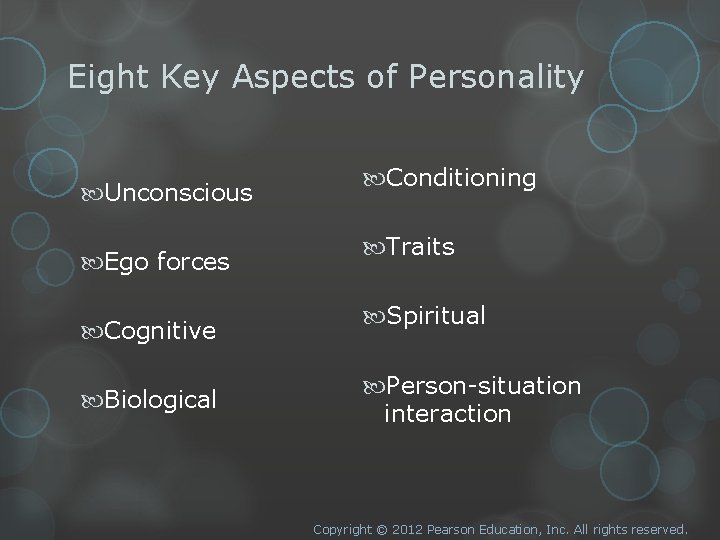 Eight Key Aspects of Personality

Unconscious

Ego forces

Cognitive

Biological

Conditioning

Traits

Spiritual

Person-situation interaction

Copyright © 2012 Pearson Education, Inc. All rights reserved.